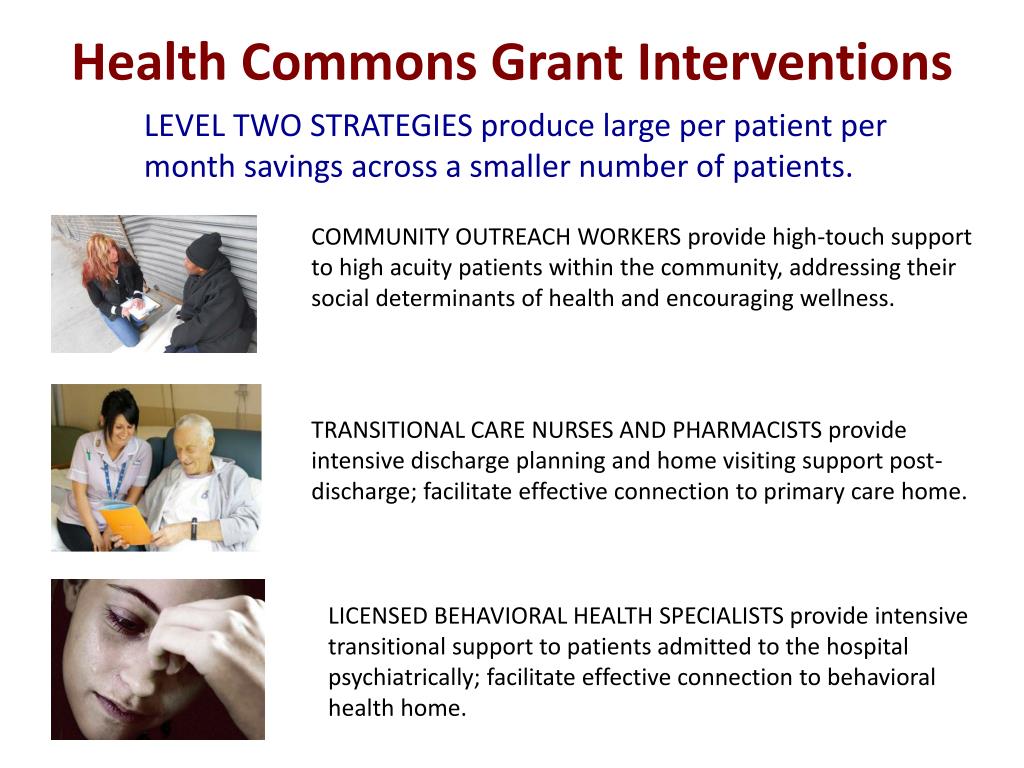 Health Commons Grant Interventions

LEVEL TWO STRATEGIES produce large per patient per month savings across a smaller number of patients.

COMMUNITY OUTREACH WORKERS provide high-touch support to high acuity patients within the community, addressing their social determinants of health and encouraging wellness.

TRANSITIONAL CARE NURSES AND PHARMACISTS provide intensive discharge planning and home visiting support post-discharge; facilitate effective connection to primary care home.

LICENSED BEHAVIORAL HEALTH SPECIALISTS provide intensive transitional support to patients admitted to the hospital psychiatrically; facilitate effective connection to behavioral health home.